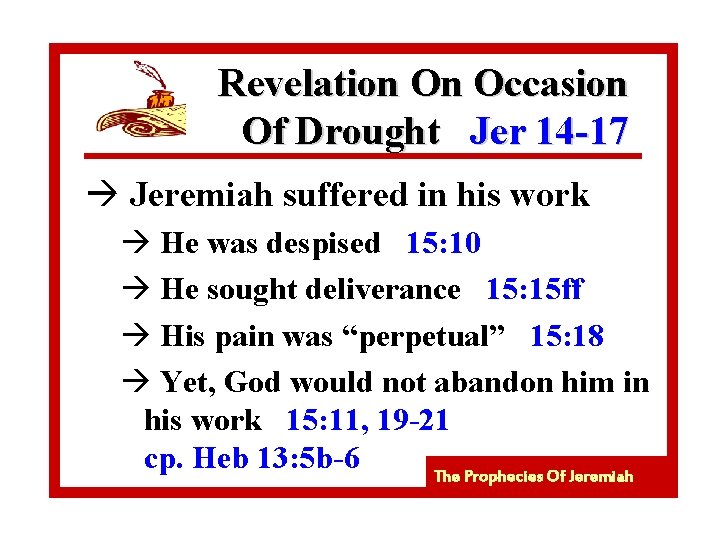 Revelation On Occasion Of Drought Jer 14-17

→ Jeremiah suffered in his work

→ He was despised 15:10

→ He sought deliverance 15:15ff

→ His pain was “perpetual” 15:18

→ Yet, God would not abandon him in his work 15:11, 19-21
cp. Heb 13:5b-6

The Prophecies Of Jeremiah